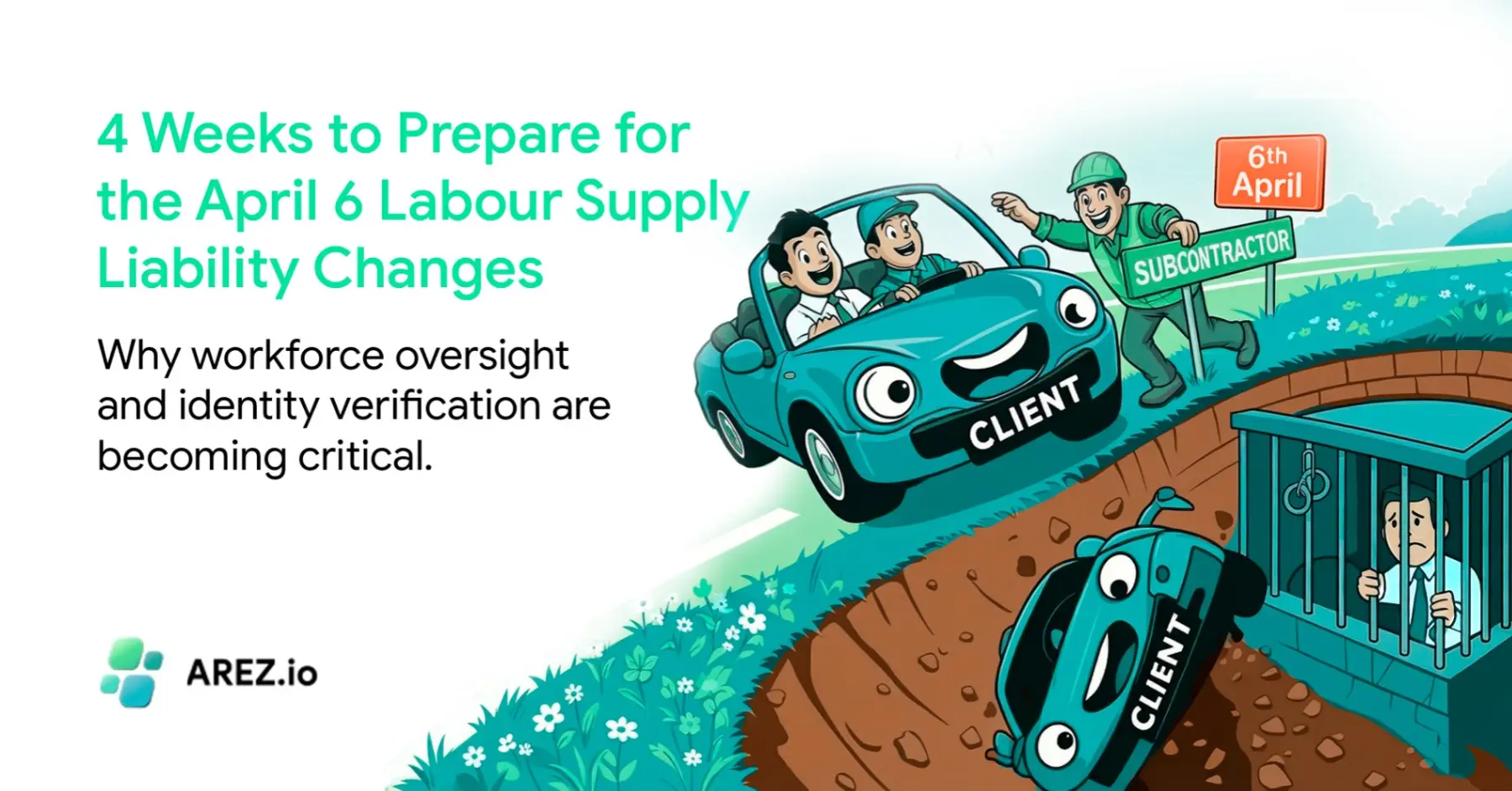 4 Weeks to Prepare for the April 6 Labour Supply Liability Changes

Why workforce oversight and identity verification are becoming critical.

AREZ.io

6th April

SUBCONTRACTOR

CLIENT

CLIENT